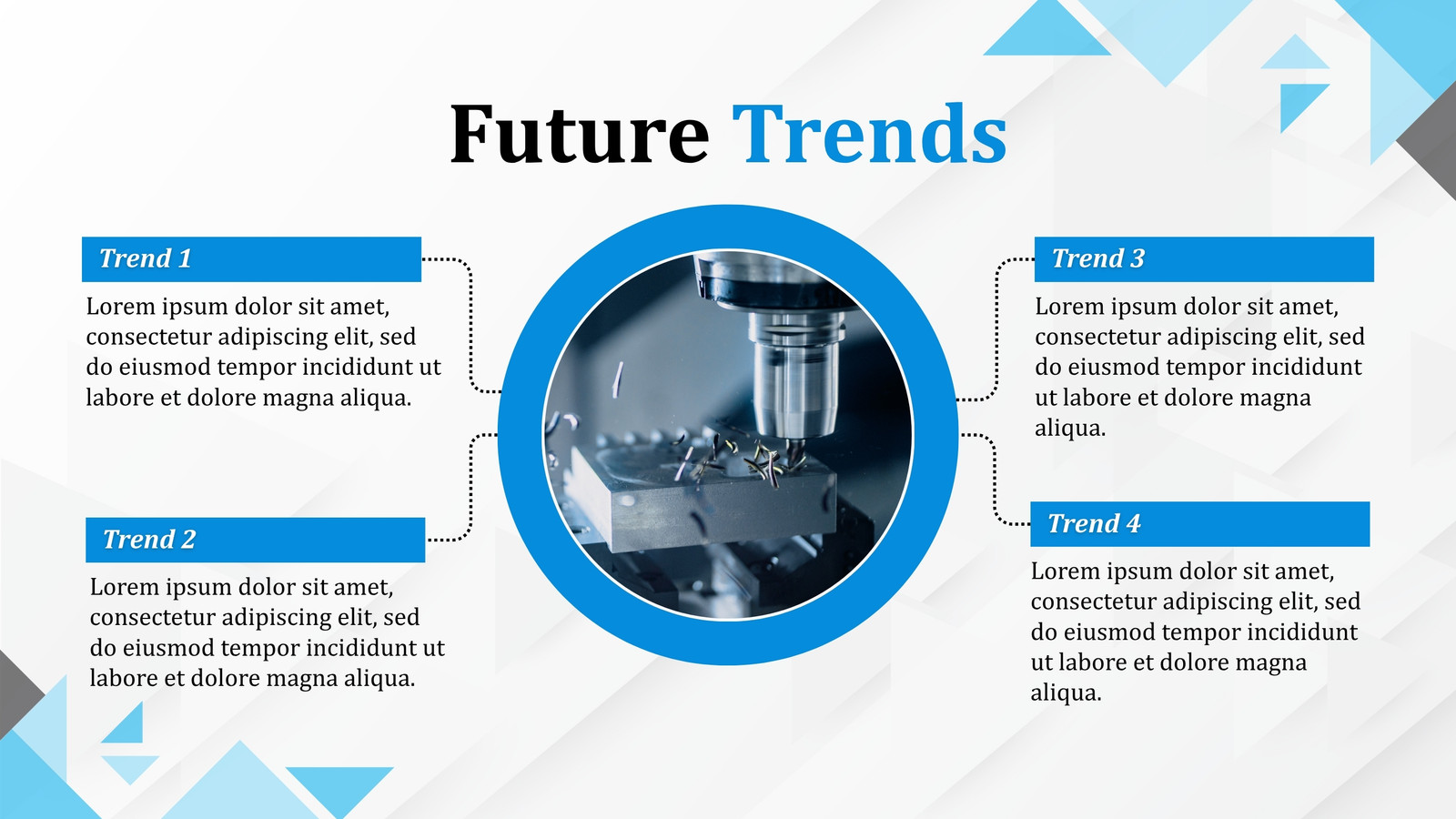 Future Trends

Trend 1

Lorem ipsum dolor sit amet, consectetur adipiscing elit, sed do eiusmod tempor incididunt ut labore et dolore magna aliqua.

Trend 2

Lorem ipsum dolor sit amet, consectetur adipiscing elit, sed do eiusmod tempor incididunt ut labore et dolore magna aliqua.

Trend 3

Lorem ipsum dolor sit amet, consectetur adipiscing elit, sed do eiusmod tempor incididunt ut labore et dolore magna aliqua.

Trend 4

Lorem ipsum dolor sit amet, consectetur adipiscing elit, sed do eiusmod tempor incididunt ut labore et dolore magna aliqua.